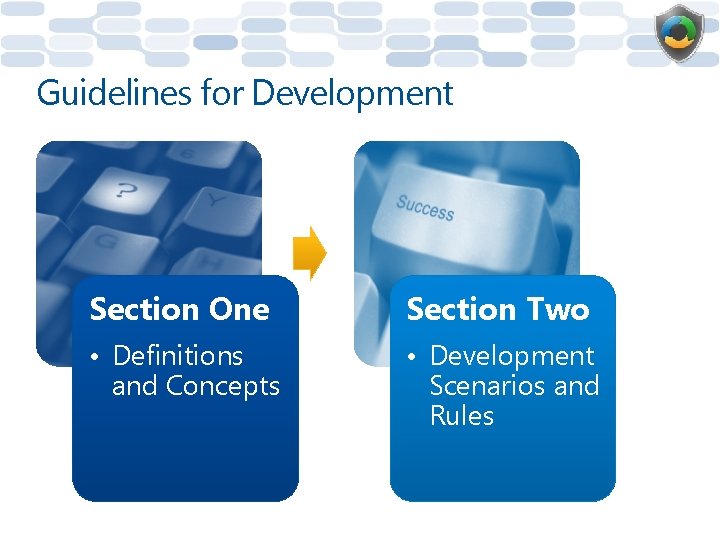 Guidelines for Development

?
Y
G
H

Section One
• Definitions and Concepts

Success

Section Two
• Development Scenarios and Rules